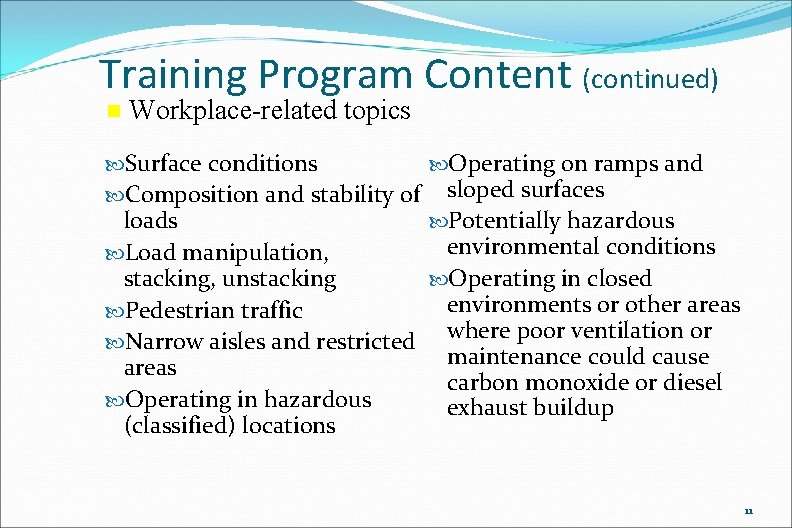 Training Program Content (continued)

Workplace-related topics

Surface conditions

Composition and stability of loads

Load manipulation, stacking, unstacking

Pedestrian traffic

Narrow aisles and restricted areas

Operating in hazardous (classified) locations

Operating on ramps and sloped surfaces

Potentially hazardous environmental conditions

Operating in closed environments or other areas where poor ventilation or maintenance could cause carbon monoxide or diesel exhaust buildup

11